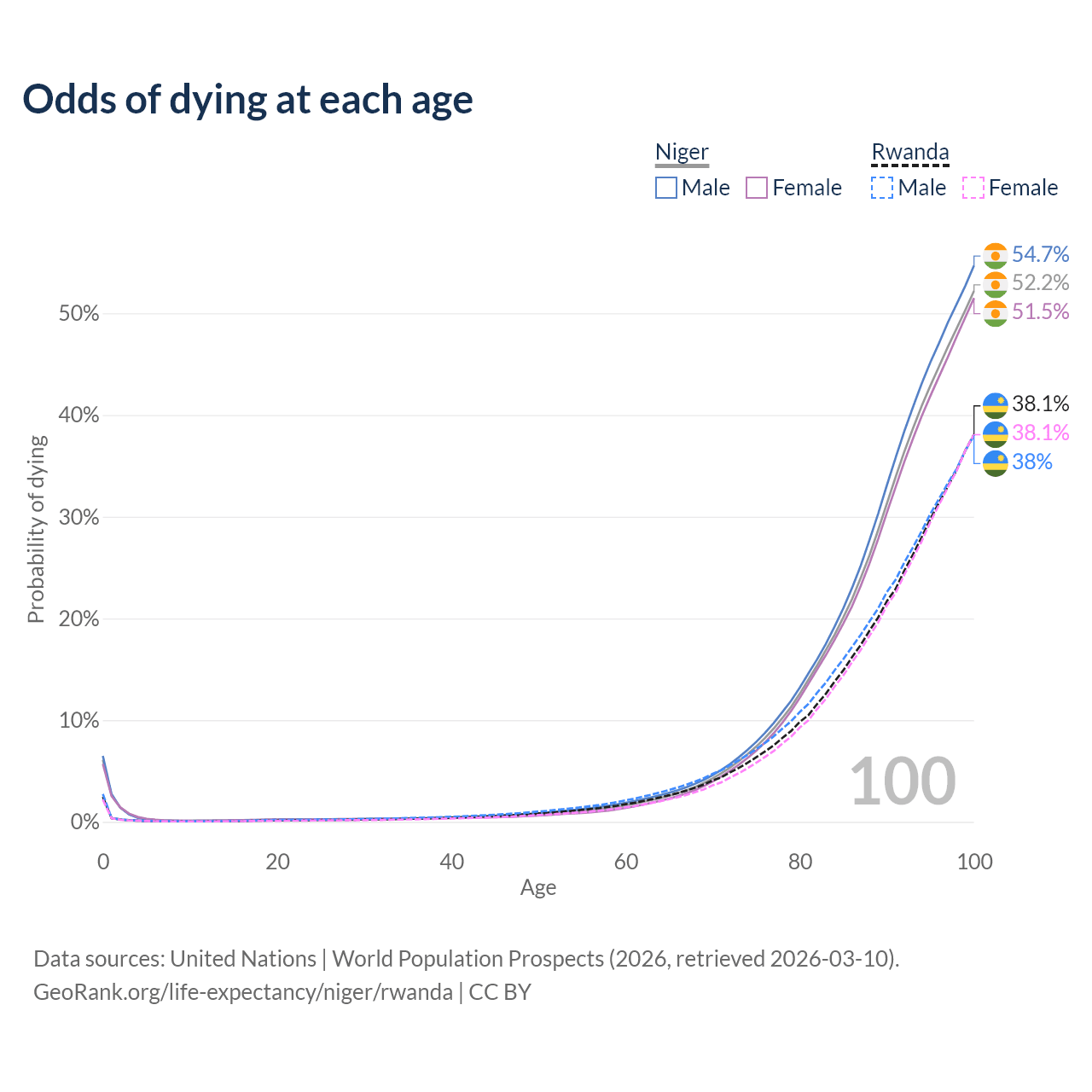 Odds of dying at each age

Niger
Male Female

Rwanda
Male Female

54.7%
52.2%
51.5%
38.1%
38.1%
38%

Probability of dying

50%
40%
30%
20%
10%
0%

100

0 20 40 60 80 100
Age

Data sources: United Nations | World Population Prospects (2026, retrieved 2026-03-10).
GeoRank.org/life-expectancy/niger/rwanda | CC BY